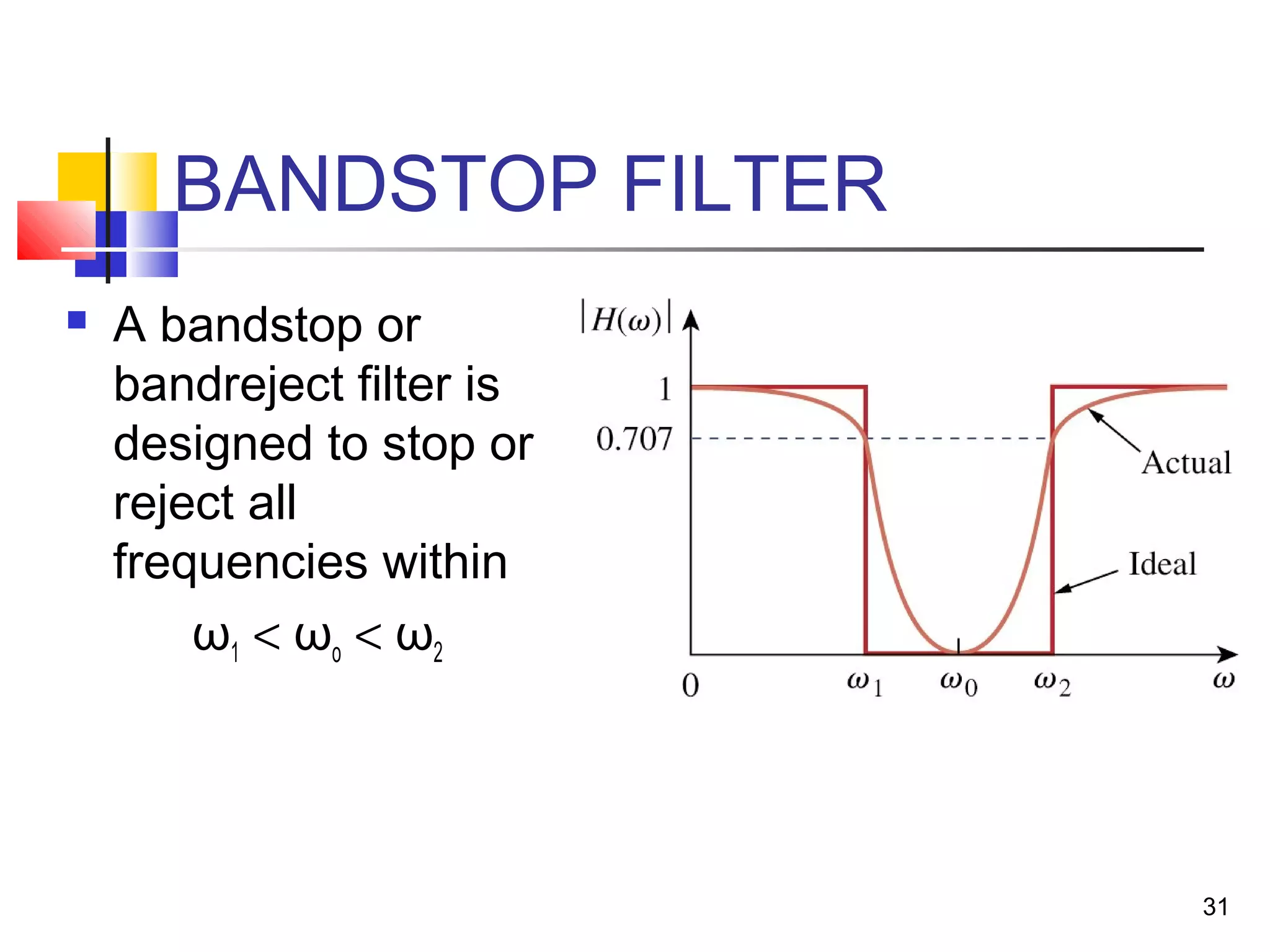 BANDSTOP FILTER

A bandstop or bandreject filter is designed to stop or reject all frequencies within

$\omega_1 < \omega_0 < \omega_2$

$|H(\omega)|$

1

0.707

Actual

Ideal

0

$\omega_1$

$\omega_0$

$\omega_2$

$\omega$

31